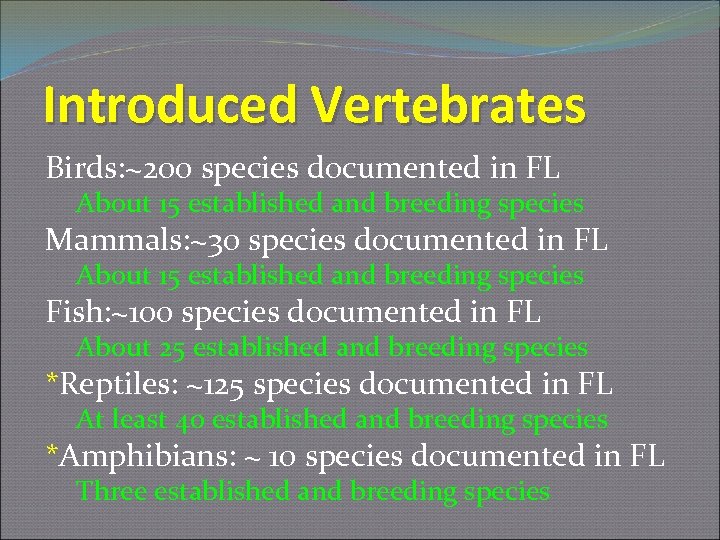 Introduced Vertebrates

Birds:~200 species documented in FL
About 15 established and breeding species
Mammals:~30 species documented in FL
About 15 established and breeding species
Fish:~100 species documented in FL
About 25 established and breeding species
*Reptiles: ~125 species documented in FL
At least 40 established and breeding species
*Amphibians: ~ 10 species documented in FL
Three established and breeding species